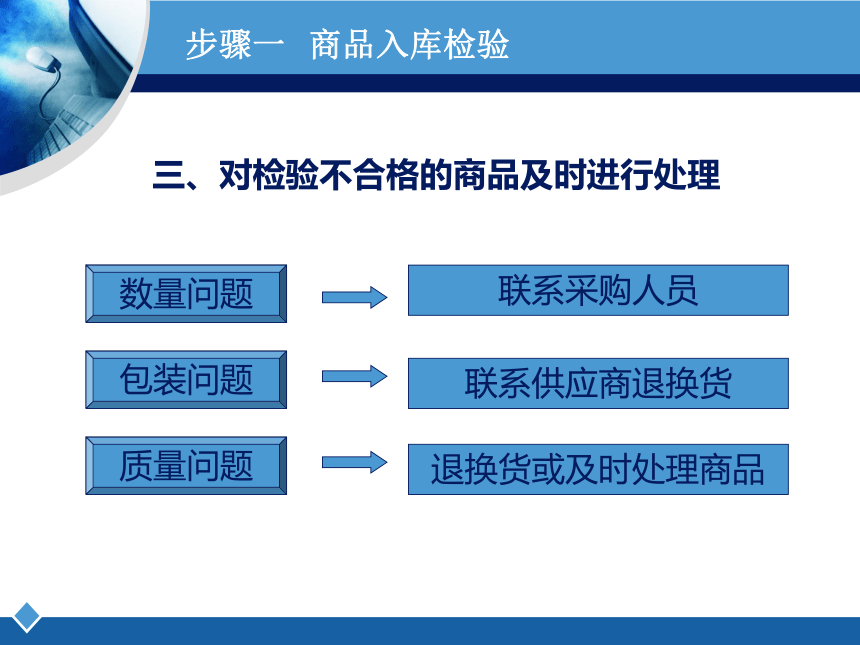 步骤一　商品入库检验

三、对检验不合格的商品及时进行处理

数量问题

联系采购人员

包装问题

联系供应商退换货

质量问题

退换货或及时处理商品